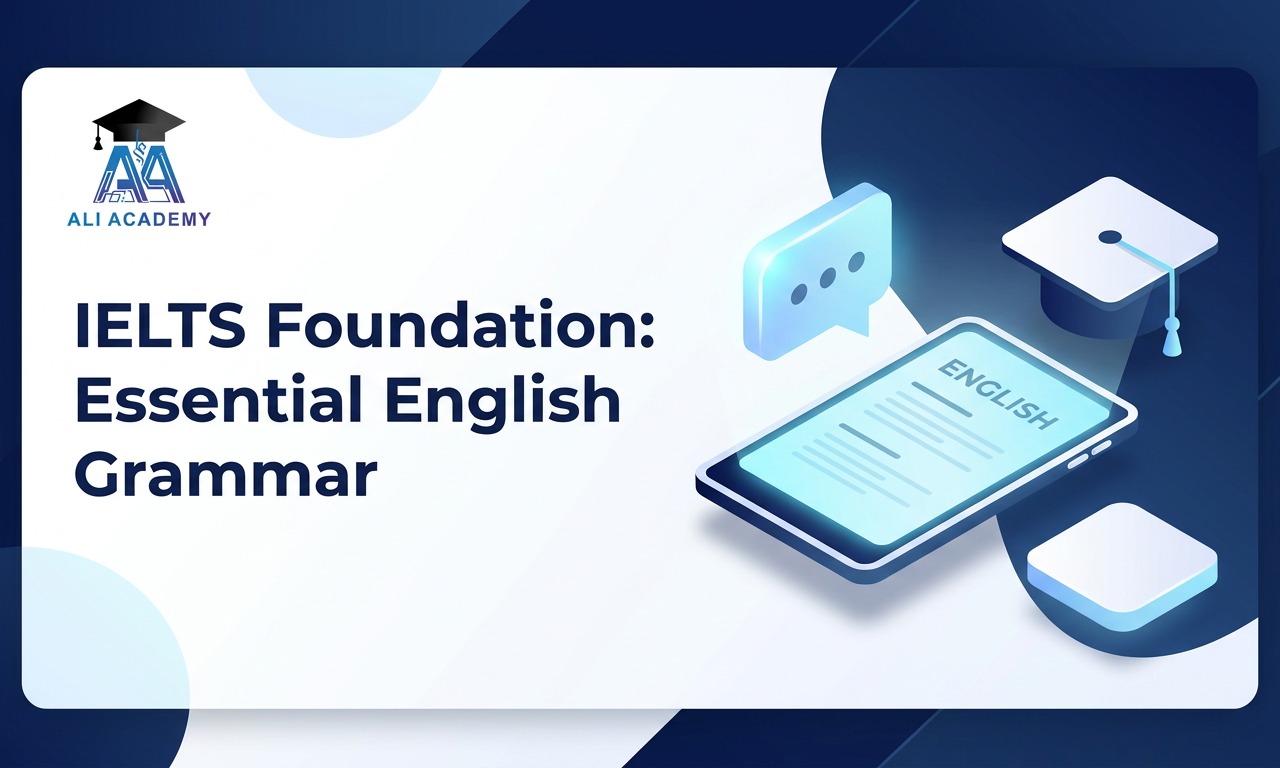 AA
ALI ACADEMY

IELTS Foundation: Essential English Grammar

ENGLISH